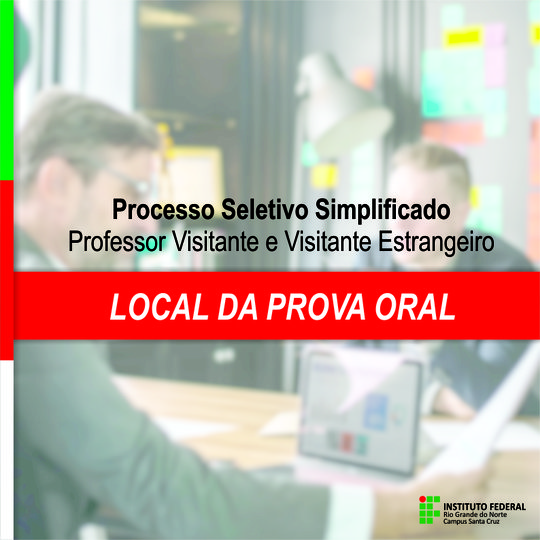 Processo Seletivo Simplificado
Professor Visitante e Visitante Estrangeiro

LOCAL DA PROVA ORAL

INSTITUTO FEDERAL
Rio Grande do Norte
Campus Santa Cruz